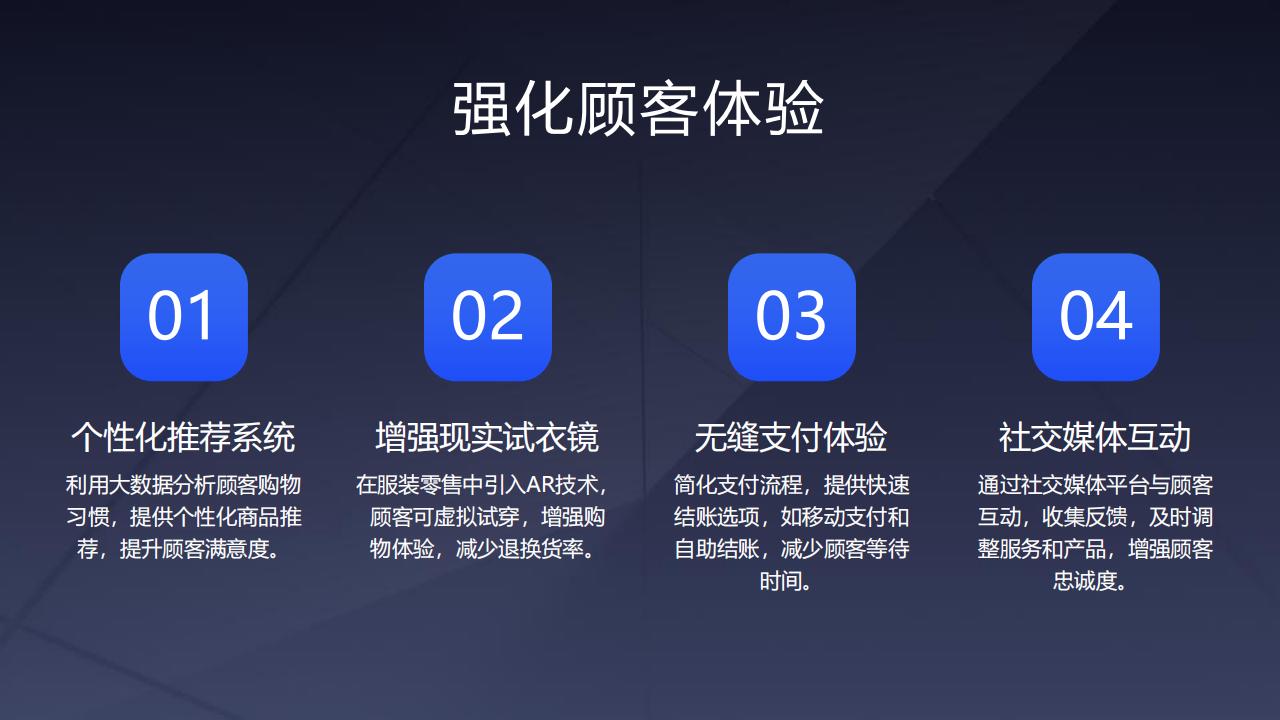 强化顾客体验

01

个性化推荐系统

利用大数据分析顾客购物习惯，提供个性化商品推荐，提升顾客满意度。

02

增强现实试衣镜

在服装零售中引入AR技术，顾客可虚拟试穿，增强购物体验，减少退换货率。

03

无缝支付体验

简化支付流程，提供快速结账选项，如移动支付和自助结账，减少顾客等待时间。

04

社交媒体互动

通过社交媒体平台与顾客互动，收集反馈，及时调整服务和产品，增强顾客忠诚度。